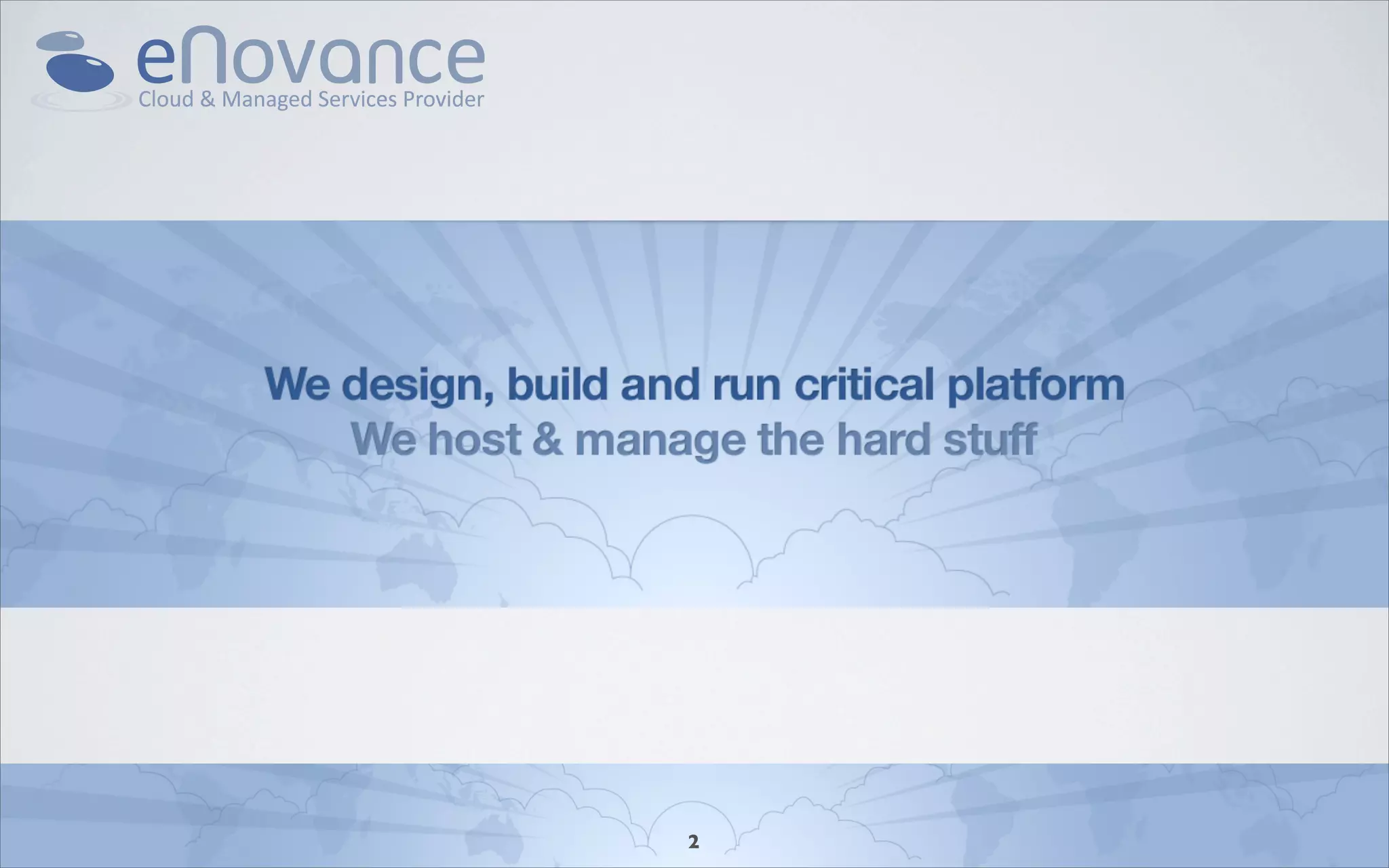 eNovance
Cloud & Managed Services Provider

We design, build and run critical platform
We host & manage the hard stuff

2